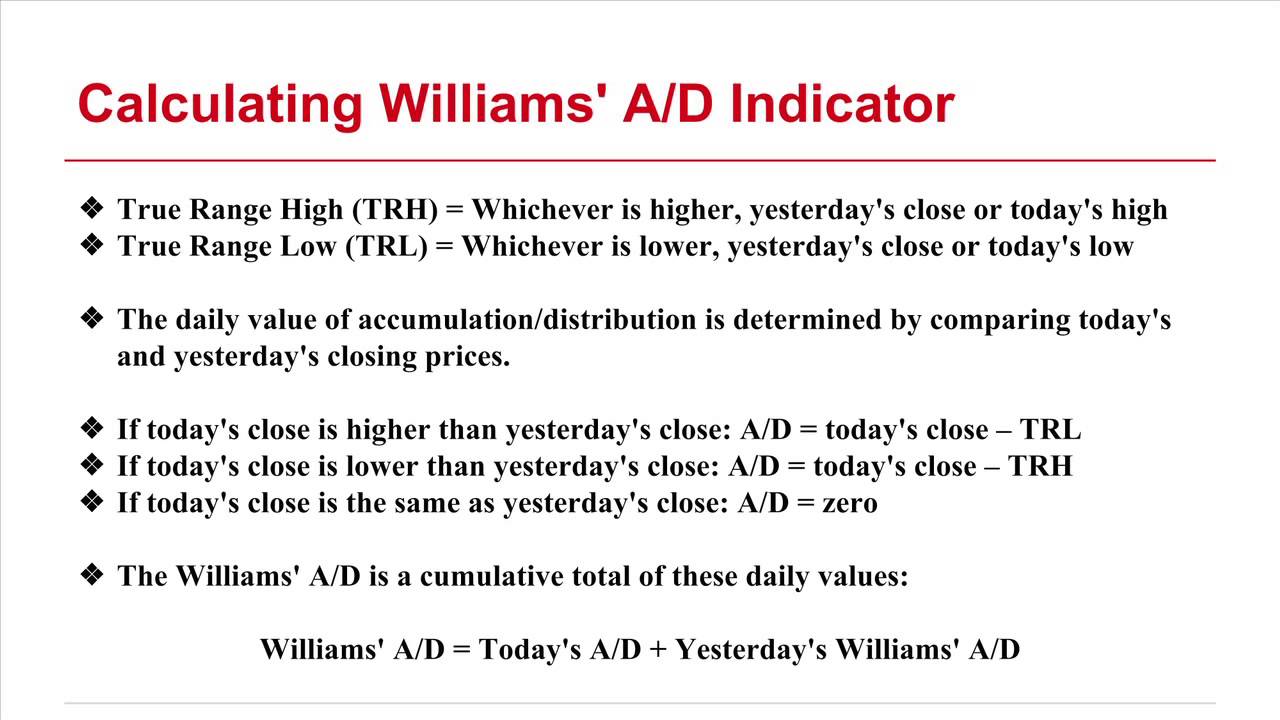 Calculating Williams' A/D Indicator

❖ True Range High (TRH) = Whichever is higher, yesterday's close or today's high
❖ True Range Low (TRL) = Whichever is lower, yesterday's close or today's low

❖ The daily value of accumulation/distribution is determined by comparing today's and yesterday's closing prices.

❖ If today's close is higher than yesterday's close: A/D = today's close – TRL
❖ If today's close is lower than yesterday's close: A/D = today's close – TRH
❖ If today's close is the same as yesterday's close: A/D = zero

❖ The Williams' A/D is a cumulative total of these daily values:

Williams' A/D = Today's A/D + Yesterday's Williams' A/D